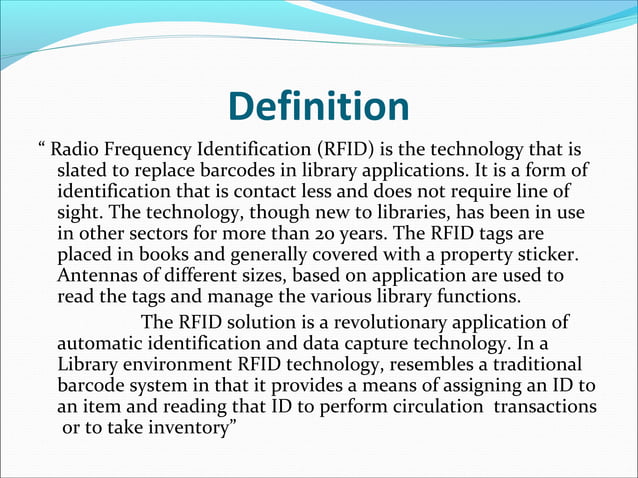 Definition

“ Radio Frequency Identification (RFID) is the technology that is slated to replace barcodes in library applications. It is a form of identification that is contact less and does not require line of sight. The technology, though new to libraries, has been in use in other sectors for more than 20 years. The RFID tags are placed in books and generally covered with a property sticker. Antennas of different sizes, based on application are used to read the tags and manage the various library functions.

The RFID solution is a revolutionary application of automatic identification and data capture technology. In a Library environment RFID technology, resembles a traditional barcode system in that it provides a means of assigning an ID to an item and reading that ID to perform circulation transactions or to take inventory”